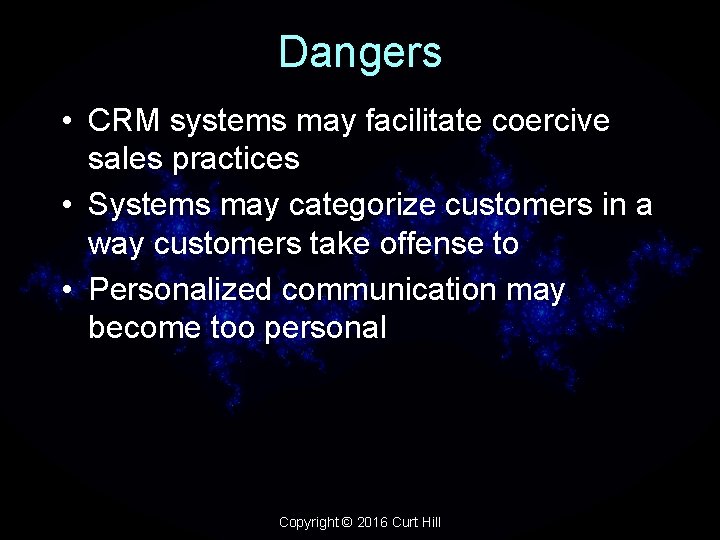 Dangers

• CRM systems may facilitate coercive sales practices
• Systems may categorize customers in a way customers take offense to
• Personalized communication may become too personal

Copyright © 2016 Curt Hill